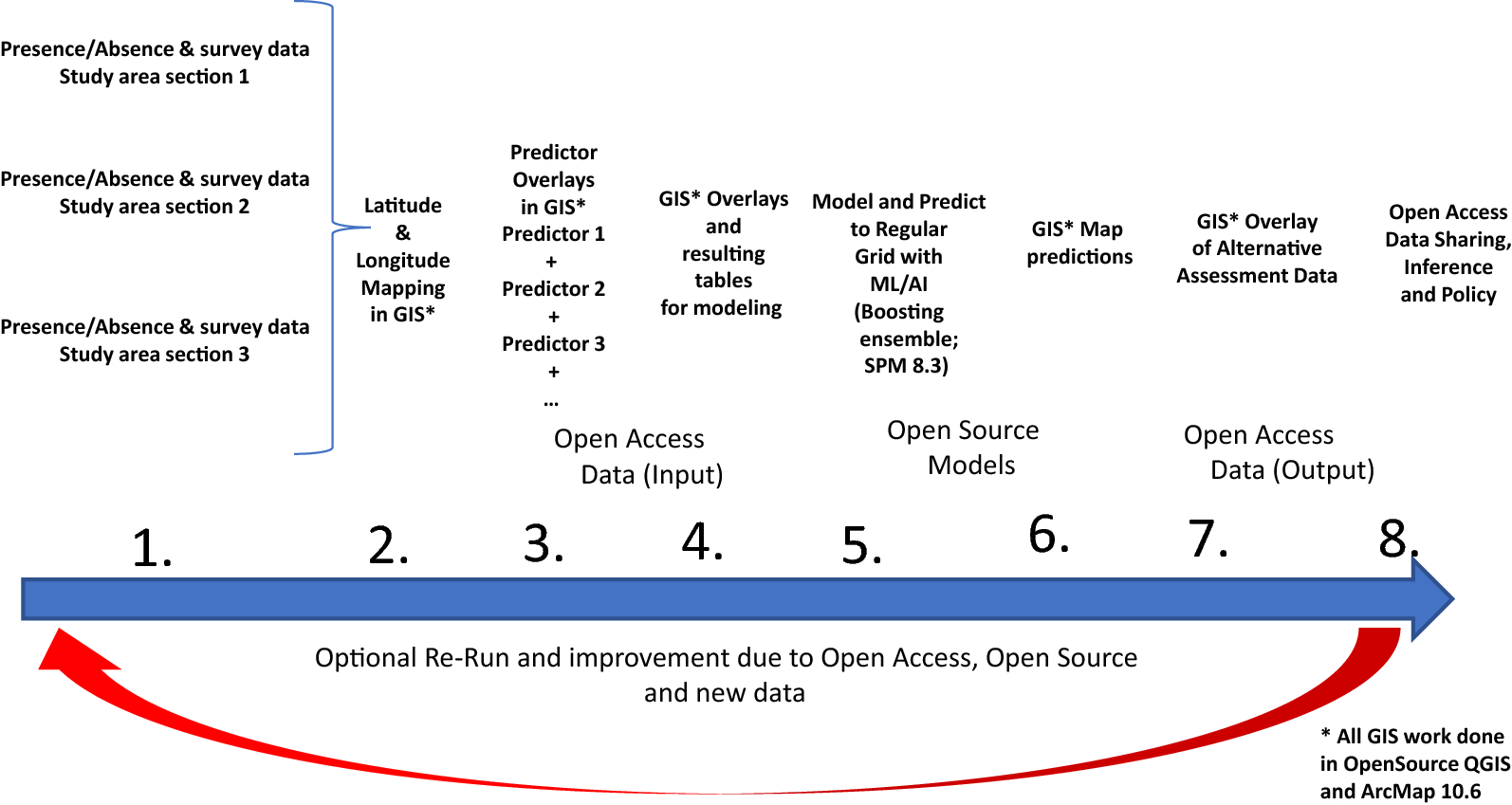 Presence/Absence & survey data
Study area section 1

Presence/Absence & survey data
Study area section 2

Presence/Absence & survey data
Study area section 3

Latitude & Longitude Mapping in GIS*

Predictor Overlays in GIS*
Predictor 1
+
Predictor 2
+
Predictor 3
+
...

GIS* Overlays and resulting tables for modeling

Model and Predict to Regular Grid with ML/AI (Boosting ensemble; SPM 8.3)

GIS* Map predictions

GIS* Overlay of Alternative Assessment Data

Open Access Data Sharing, Inference and Policy

Open Access Data (Input)

Open Source Models

Open Access Data (Output)

1.
2.
3.
4.
5.
6.
7.
8.

Optional Re-Run and improvement due to Open Access, Open Source and new data

* All GIS work done in OpenSource QGIS and ArcMap 10.6